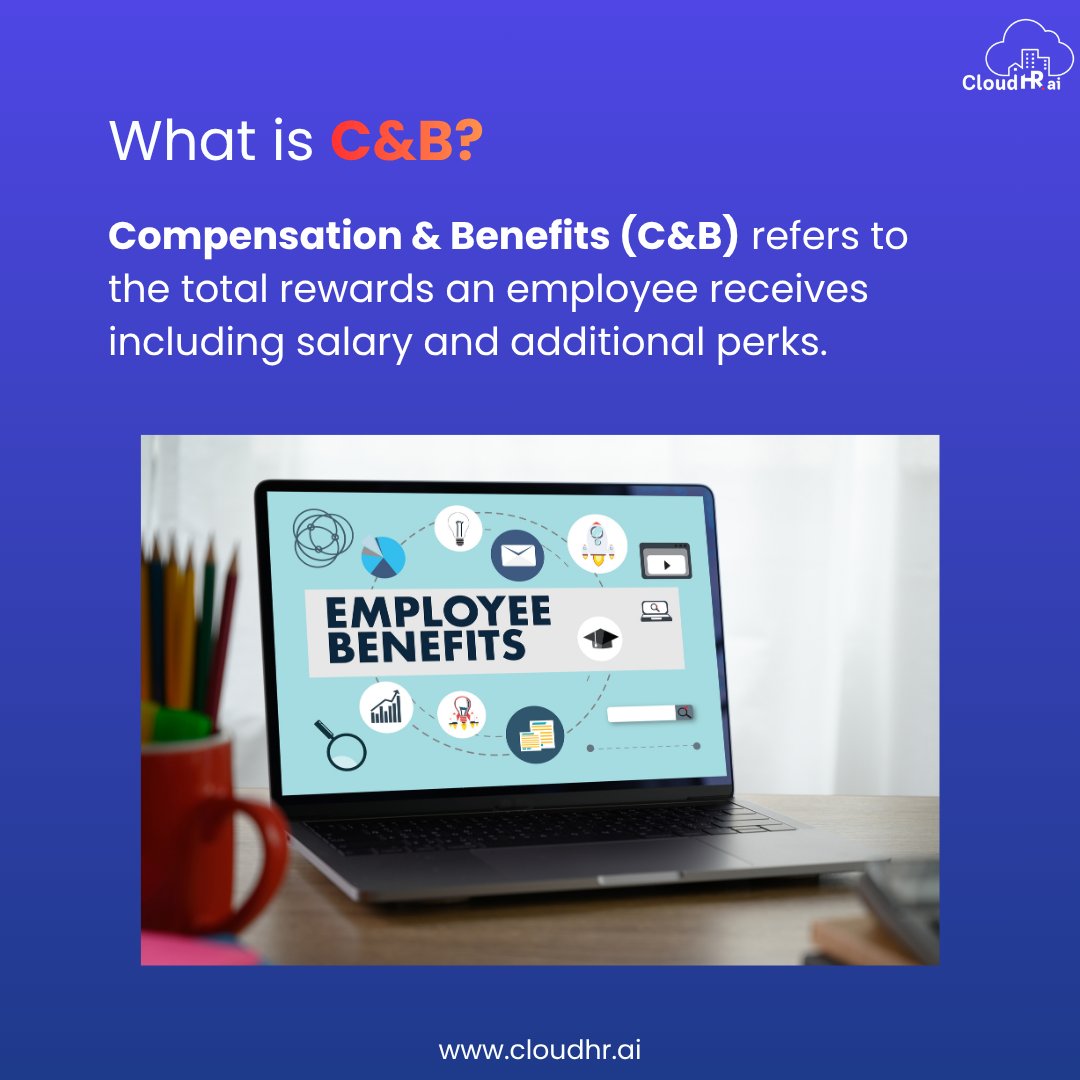 CloudHR.ai

What is C&B?

Compensation & Benefits (C&B) refers to the total rewards an employee receives including salary and additional perks.

EMPLOYEE BENEFITS

www.cloudhr.ai